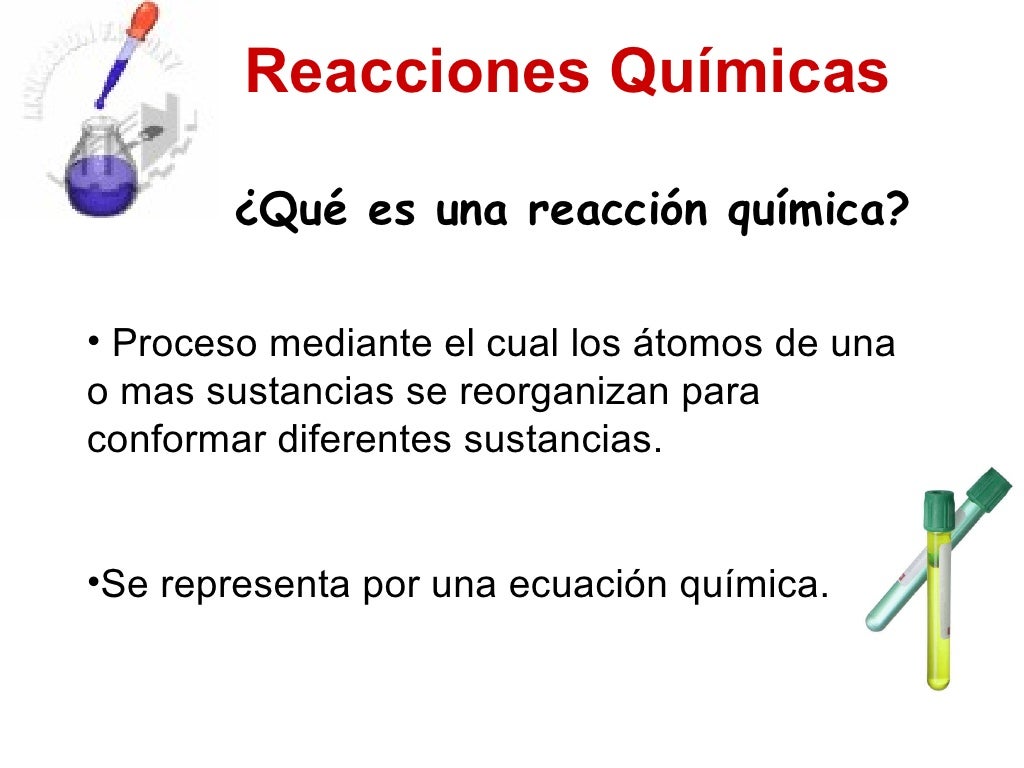 Reacciones Químicas

¿Qué es una reacción química?

• Proceso mediante el cual los átomos de una o mas sustancias se reorganizan para conformar diferentes sustancias.

•Se representa por una ecuación química.